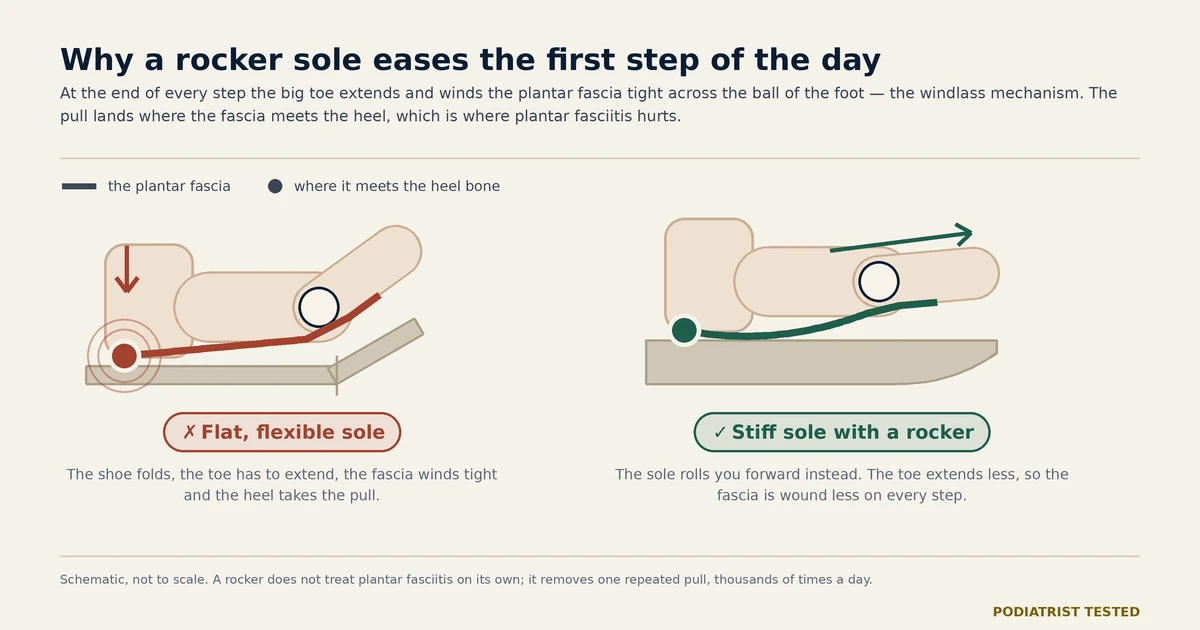 Why a rocker sole eases the first step of the day

At the end of every step the big toe extends and winds the plantar fascia tight across the ball of the foot — the windlass mechanism. The pull lands where the fascia meets the heel, which is where plantar fasciitis hurts.

the plantar fascia

where it meets the heel bone

✗ Flat, flexible sole

The shoe folds, the toe has to extend, the fascia winds tight and the heel takes the pull.

✓ Stiff sole with a rocker

The sole rolls you forward instead. The toe extends less, so the fascia is wound less on every step.

Schematic, not to scale. A rocker does not treat plantar fasciitis on its own; it removes one repeated pull, thousands of times a day.

PODIATRIST TESTED